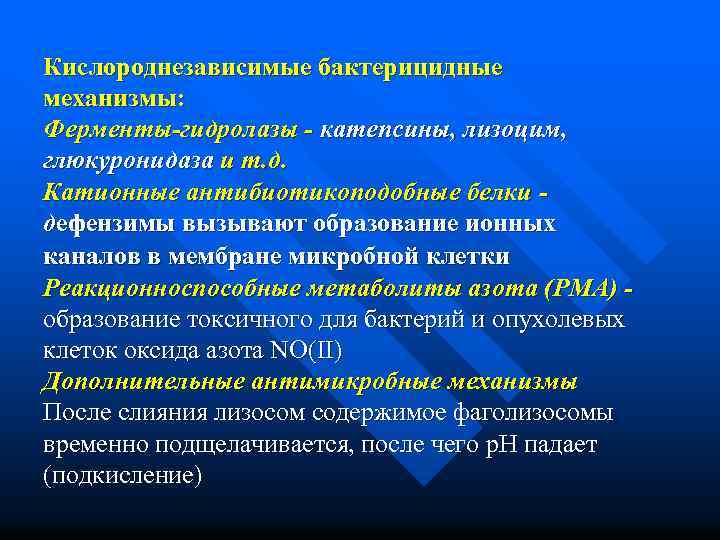 Кислороднезависимые бактерицидные механизмы:
Ферменты-гидролазы - катепсины, лизоцим, глюкуронидаза и т.д.
Катионные антибиотикоподобные белки - дефензимы вызывают образование ионных каналов в мембране микробной клетки
Реакционноспособные метаболиты азота (РМА) - образование токсичного для бактерий и опухолевых клеток оксида азота NO(II)
Дополнительные антимикробные механизмы
После слияния лизосом содержимое фаголизосомы временно подщелачивается, после чего pH падает (подкисление)